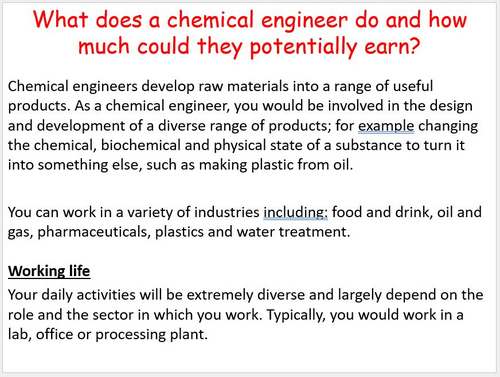 What does a chemical engineer do and how much could they potentially earn?

Chemical engineers develop raw materials into a range of useful products. As a chemical engineer, you would be involved in the design and development of a diverse range of products; for example changing the chemical, biochemical and physical state of a substance to turn it into something else, such as making plastic from oil.

You can work in a variety of industries including: food and drink, oil and gas, pharmaceuticals, plastics and water treatment.

Working life
Your daily activities will be extremely diverse and largely depend on the role and the sector in which you work. Typically, you would work in a lab, office or processing plant.